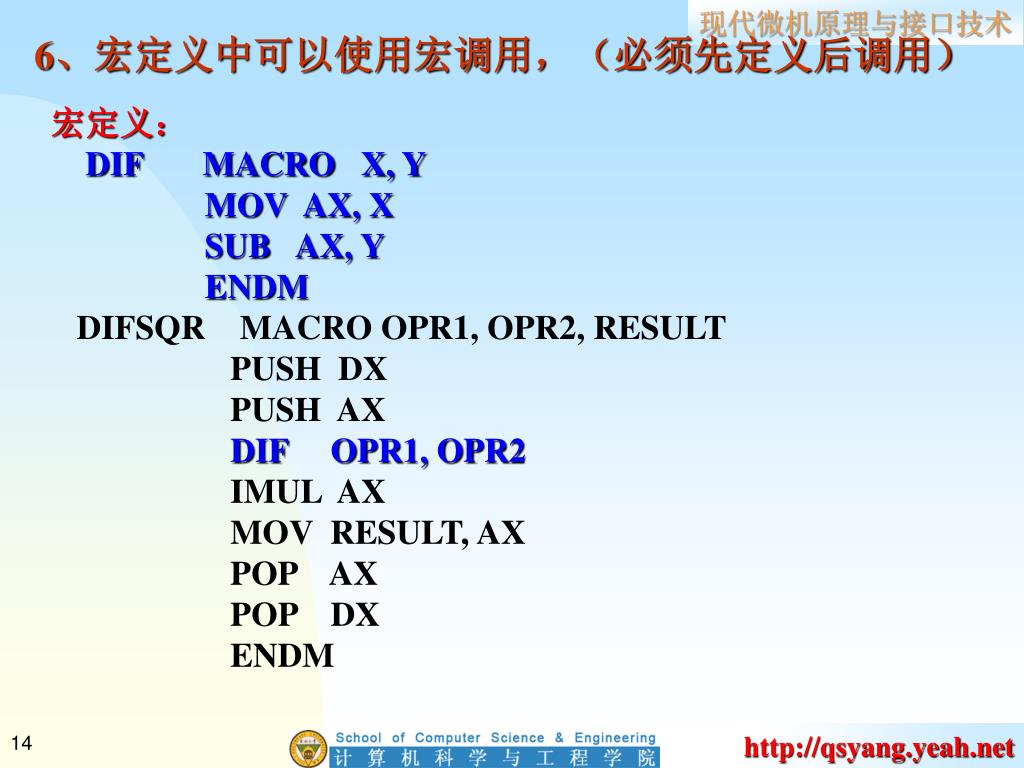 现代微机原理与接口技术

6、宏定义中可以使用宏调用，（必须先定义后调用）

宏定义：

DIF MACRO X, Y
MOV AX, X
SUB AX, Y
ENDM
DIFSQR MACRO OPR1, OPR2, RESULT
PUSH DX
PUSH AX
DIF OPR1, OPR2
IMUL AX
MOV RESULT, AX
POP AX
POP DX
ENDM

14

School of Computer Science & Engineering
计 算 机 科 学 与 工 程 学 院

http://qsyang.yeah.net